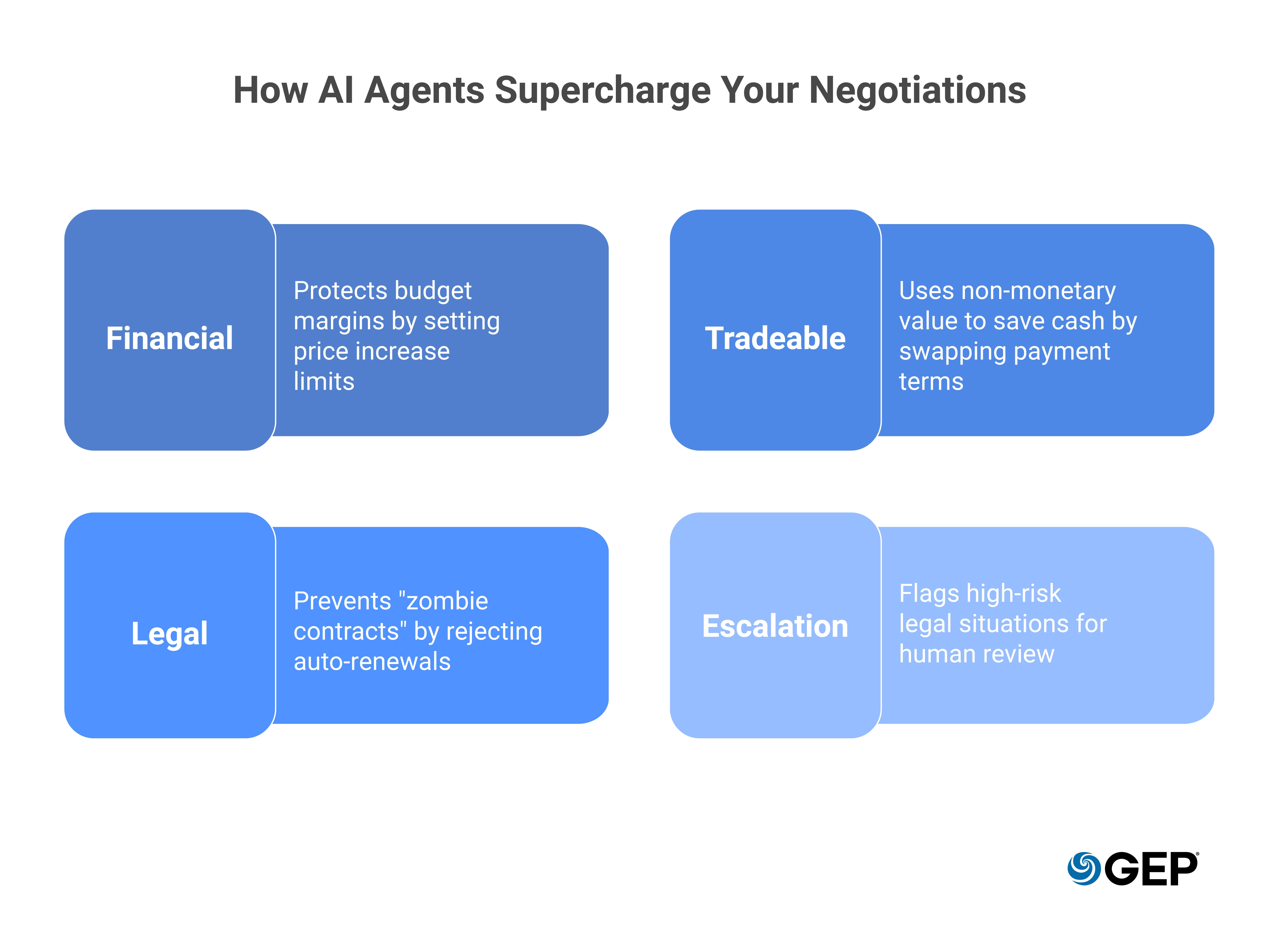 How AI Agents Supercharge Your Negotiations

Financial

Protects budget margins by setting price increase limits

Tradeable

Uses non-monetary value to save cash by swapping payment terms

Legal

Prevents "zombie contracts" by rejecting auto-renewals

Escalation

Flags high-risk legal situations for human review

GEP